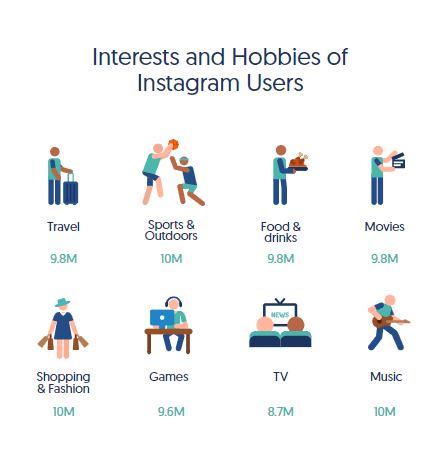 Interests and Hobbies of Instagram Users

Travel
9.8M

Sports & Outdoors
10M

Food & drinks
9.8M

Movies
9.8M

Shopping & Fashion
10M

Games
9.6M

NEWS
TV
8.7M

Music
10M